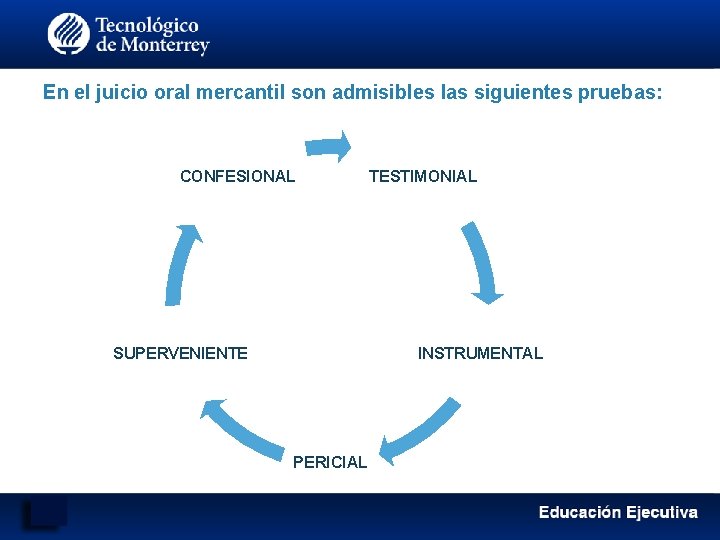 Tecnológico de Monterrey

En el juicio oral mercantil son admisibles las siguientes pruebas:

CONFESIONAL

TESTIMONIAL

INSTRUMENTAL

PERICIAL

SUPERVENIENTE

Educación Ejecutiva